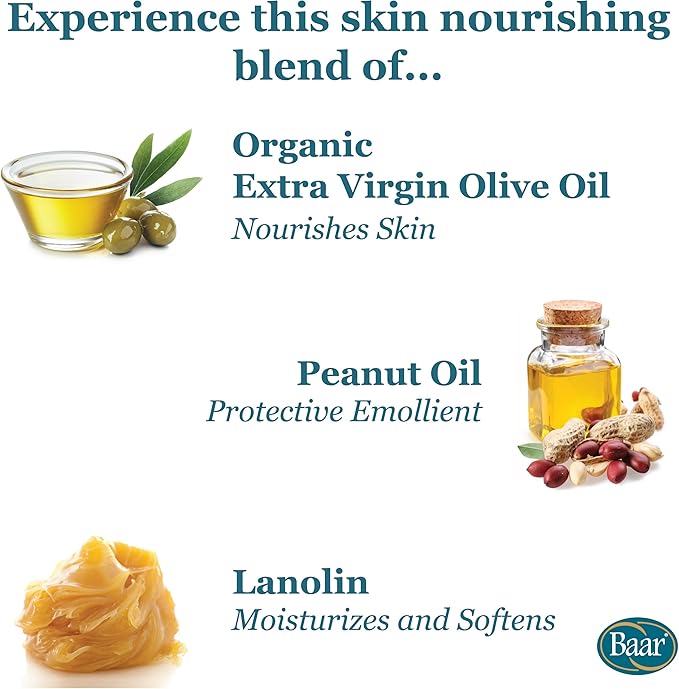 Experience this skin nourishing blend of...

Organic
Extra Virgin Olive Oil
Nourishes Skin

Peanut Oil
Protective Emollient

Lanolin
Moisturizes and Softens

Baar